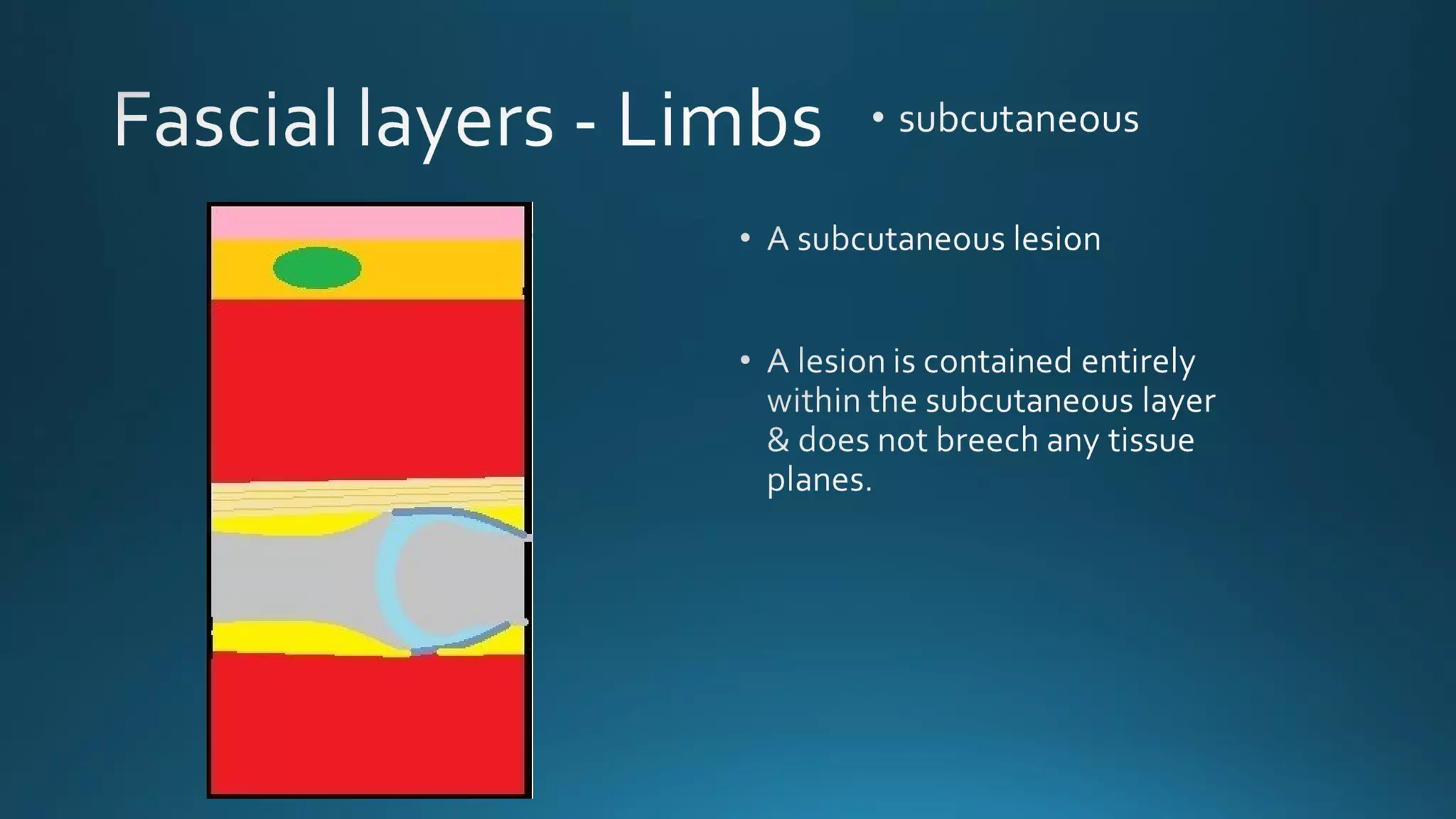 Fascial layers - Limbs

• subcutaneous

• A subcutaneous lesion

• A lesion is contained entirely within the subcutaneous layer & does not breech any tissue planes.